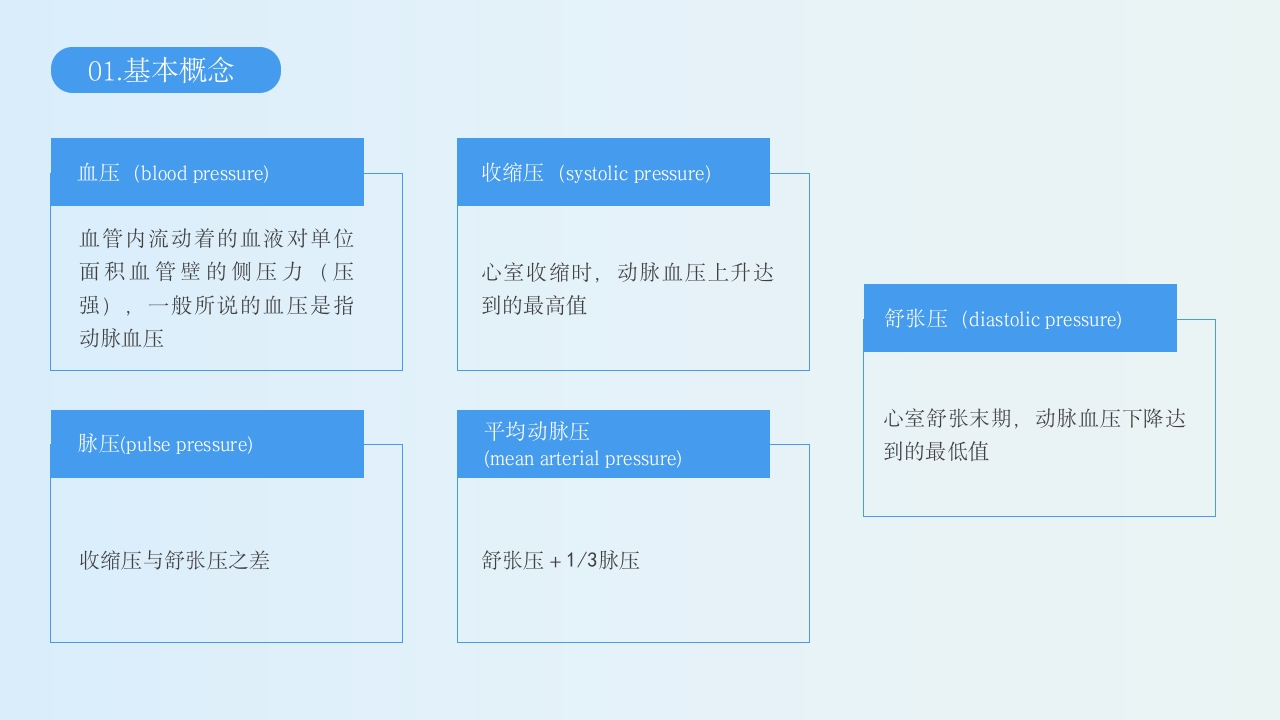 01.基本概念

血压（blood pressure)

血管内流动着的血液对单位面积血管壁的侧压力（压强），一般所说的血压是指动脉血压

收缩压（systolic pressure)

心室收缩时，动脉血压上升达到的最高值

舒张压（diastolic pressure)

心室舒张末期，动脉血压下降达到的最低值

脉压(pulse pressure)

收缩压与舒张压之差

平均动脉压
(mean arterial pressure)

舒张压＋1/3脉压